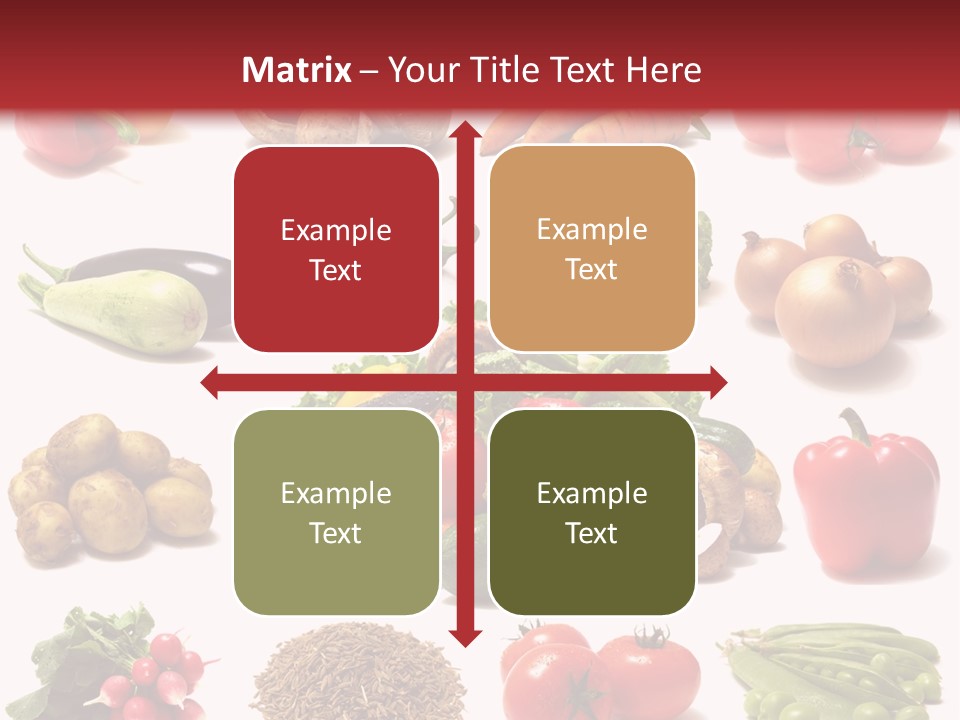 Matrix – Your Title Text Here

Example Text

Example Text

Example Text

Example Text